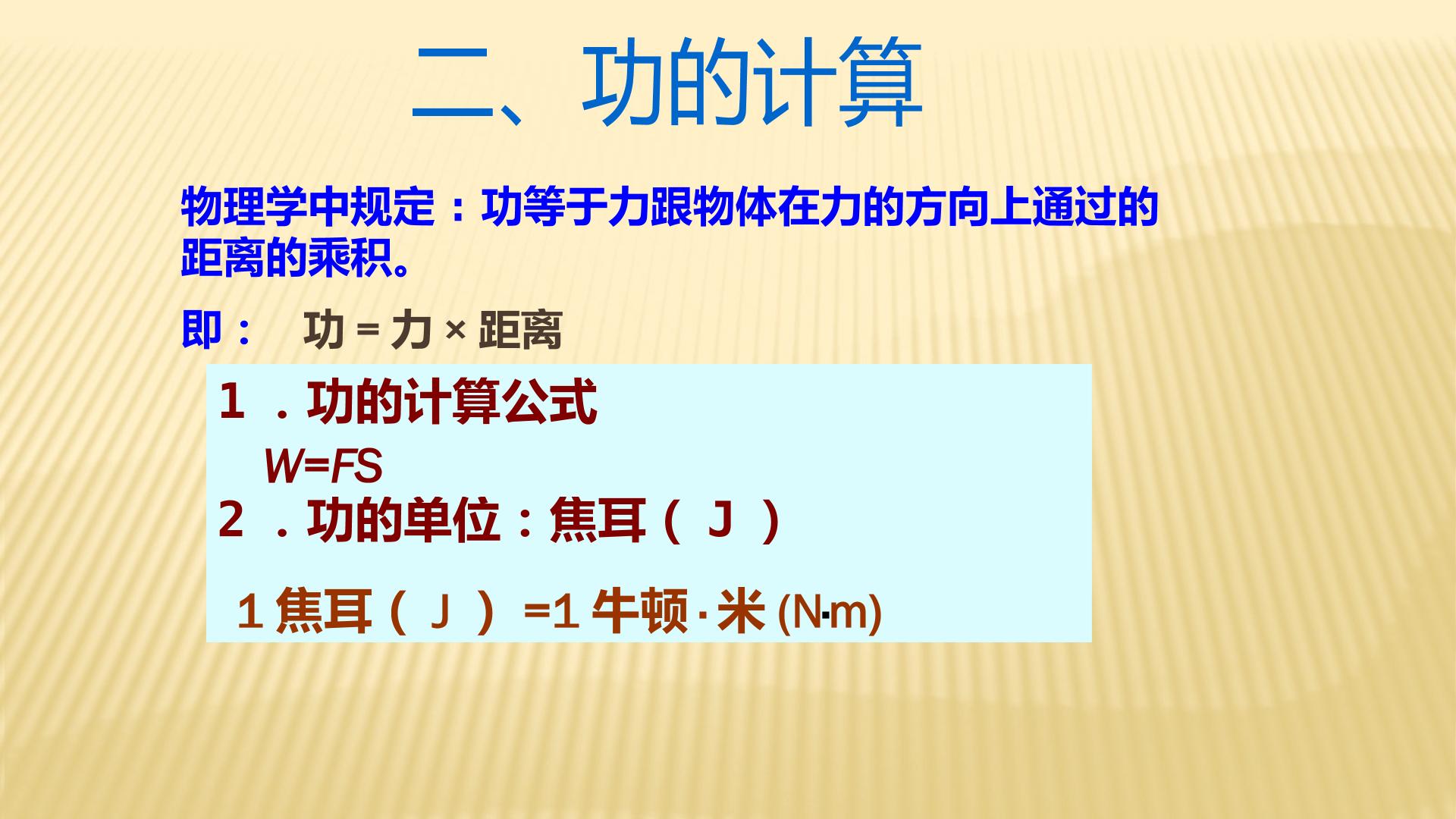 二、功的计算

物理学中规定：功等于力跟物体在力的方向上通过的距离的乘积。

即：　功 = 力 × 距离

1 ．功的计算公式

$W=FS$

2 ．功的单位：焦耳（ J ）

1 焦耳（ J ） =1 牛顿 · 米 (N·m)